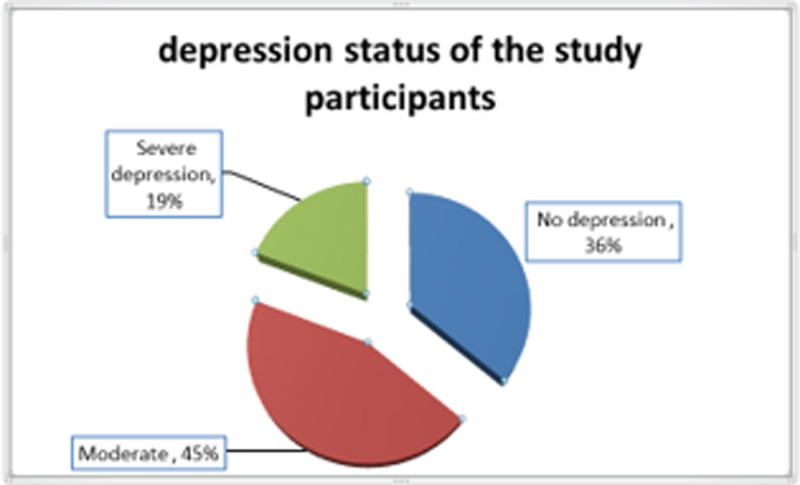 depression status of the study participants

Severe depression, 19%

No depression , 36%

Moderate , 45%